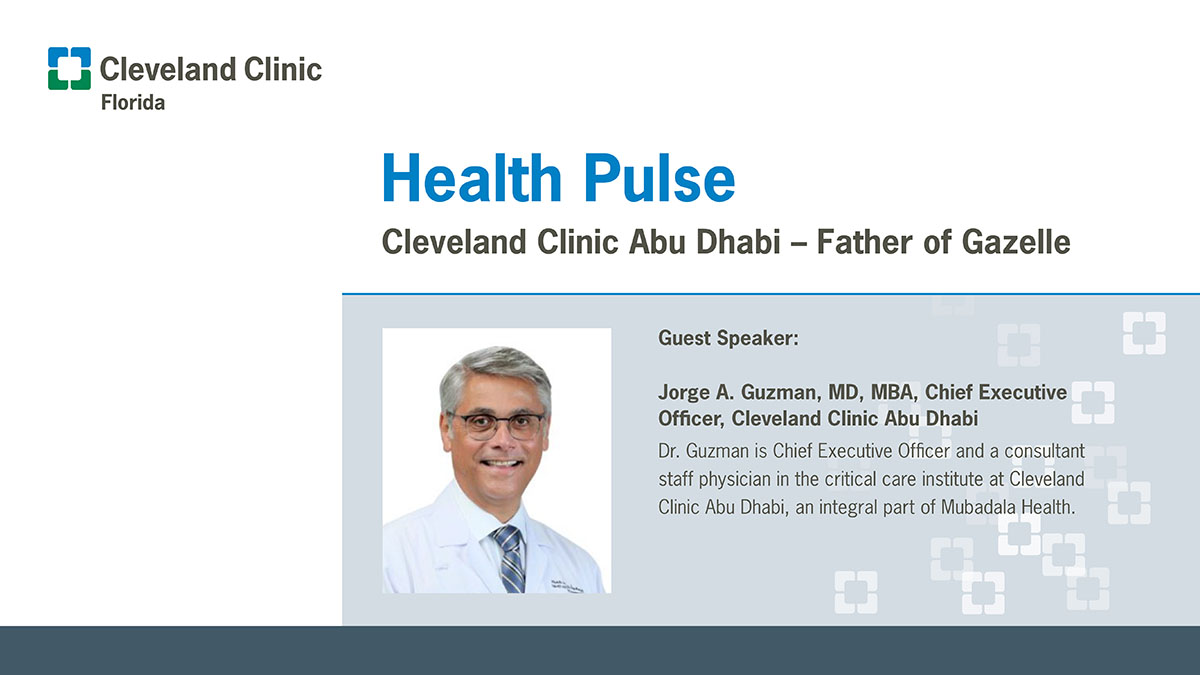 Cleveland Clinic
Florida

Health Pulse

Cleveland Clinic Abu Dhabi – Father of Gazelle

Guest Speaker:

Jorge A. Guzman, MD, MBA, Chief Executive Officer, Cleveland Clinic Abu Dhabi

Dr. Guzman is Chief Executive Officer and a consultant staff physician in the critical care institute at Cleveland Clinic Abu Dhabi, an integral part of Mubadala Health.